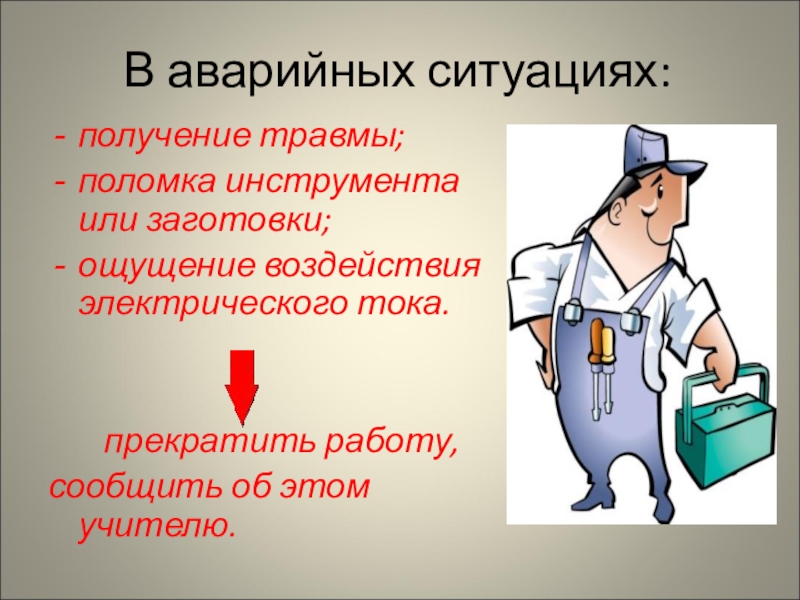 В аварийных ситуациях:

- получение травмы;
- поломка инструмента или заготовки;
- ощущение воздействия электрического тока.

прекратить работу, сообщить об этом учителю.